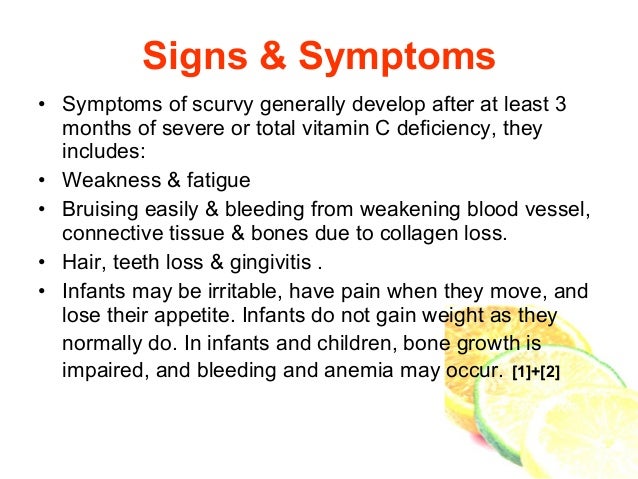 Signs & Symptoms

• Symptoms of scurvy generally develop after at least 3 months of severe or total vitamin C deficiency, they includes:

• Weakness & fatigue

• Bruising easily & bleeding from weakening blood vessel, connective tissue & bones due to collagen loss.

• Hair, teeth loss & gingivitis .

• Infants may be irritable, have pain when they move, and lose their appetite. Infants do not gain weight as they normally do. In infants and children, bone growth is impaired, and bleeding and anemia may occur. [1]+[2]